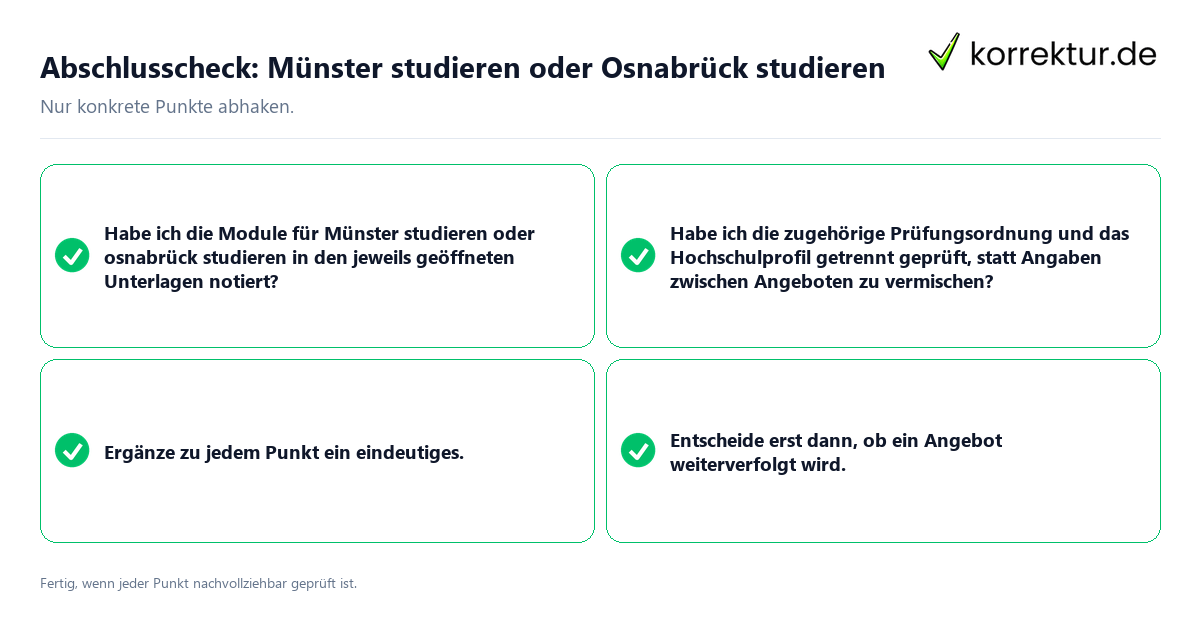 Abschlusscheck: Münster studieren oder Osnabrück studieren

korrektur.de

Nur konkrete Punkte abhaken.

Habe ich die Module für Münster studieren oder osnabrück studieren in den jeweils geöffneten Unterlagen notiert?

Habe ich die zugehörige Prüfungsordnung und das Hochschulprofil getrennt geprüft, statt Angaben zwischen Angeboten zu vermischen?

Ergänze zu jedem Punkt ein eindeutiges.

Entscheide erst dann, ob ein Angebot weiterverfolgt wird.

Fertig, wenn jeder Punkt nachvollziehbar geprüft ist.